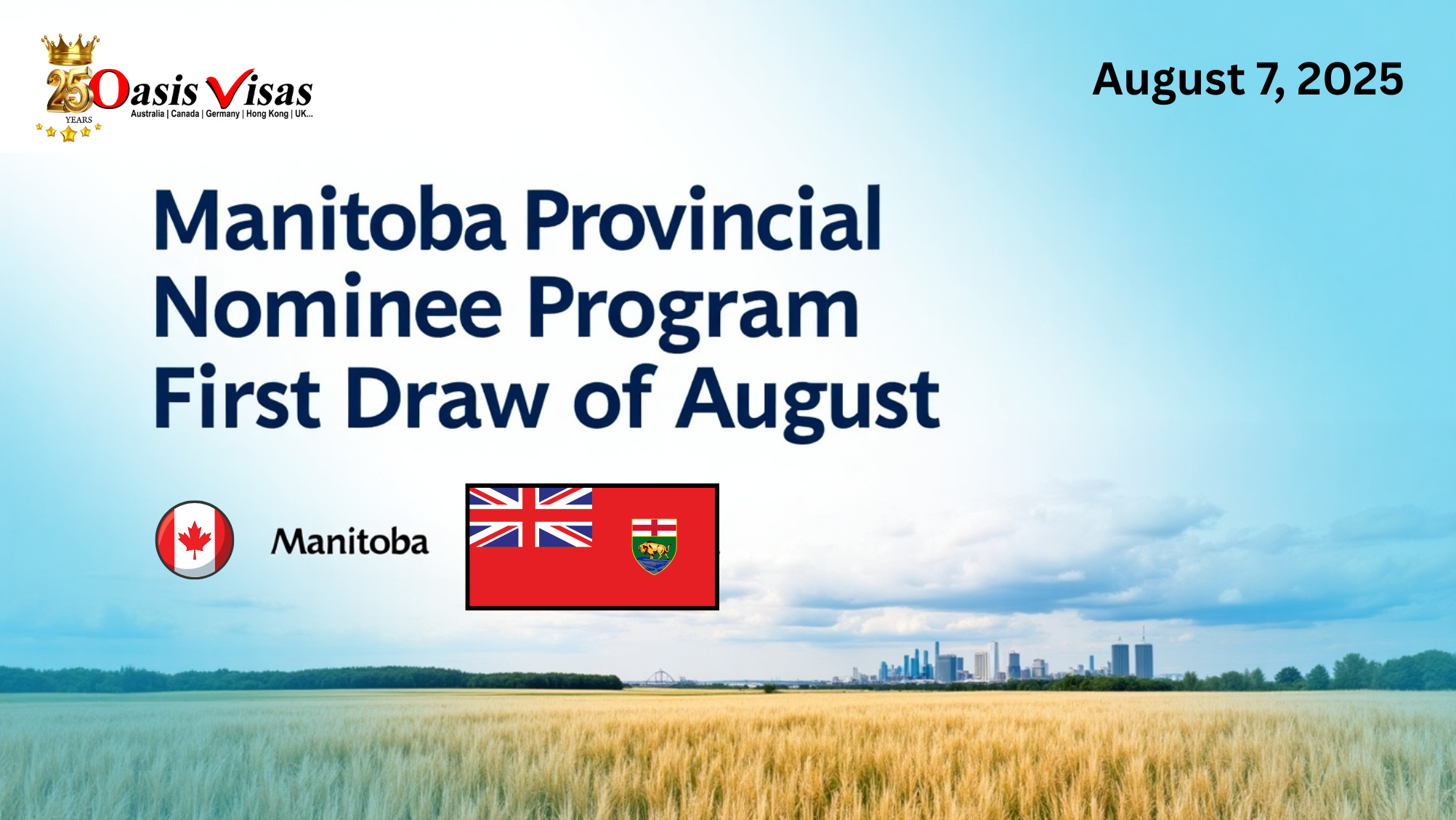 25 YEARS Oasis Visas
Australia | Canada | Germany | Hong Kong | UK...

August 7, 2025

Manitoba Provincial Nominee Program First Draw of August

Manitoba